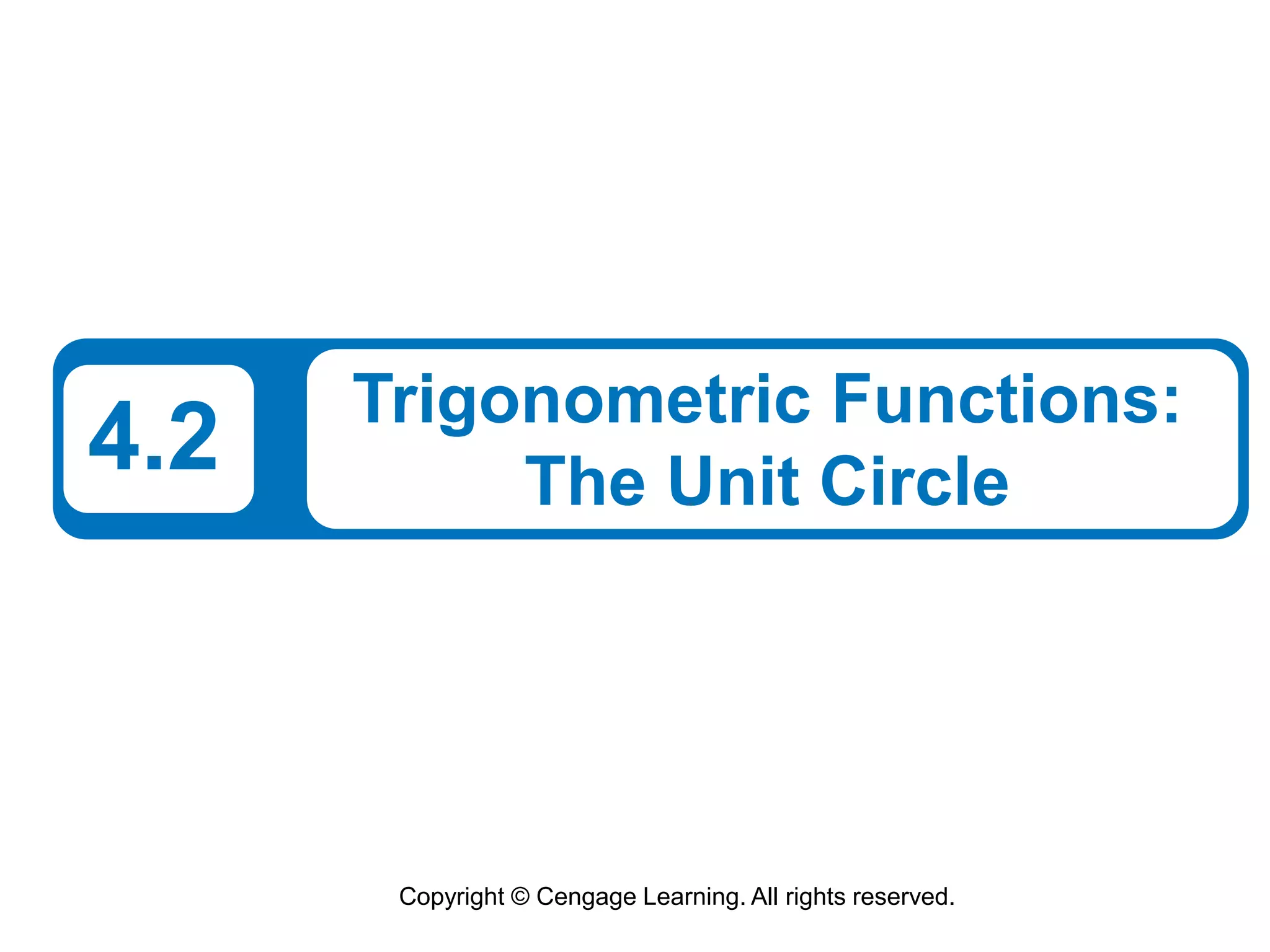 4.2

Trigonometric Functions: The Unit Circle

Copyright © Cengage Learning. All rights reserved.